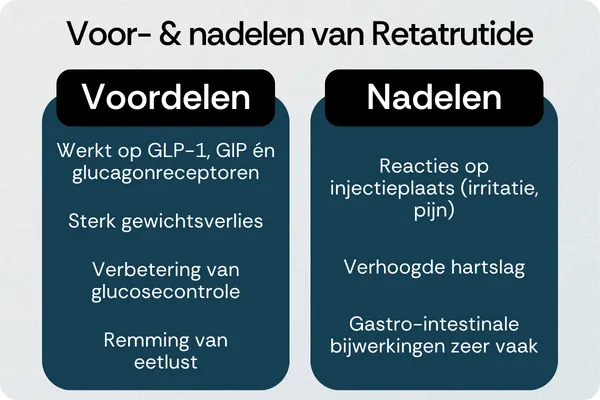 Voor- & nadelen van Retatrutide

Voordelen

Werkt op GLP-1, GIP én glucagonreceptoren

Sterk gewichtsverlies

Verbetering van glucosecontrole

Remming van eetlust

Nadelen

Reacties op injectieplaats (irritatie, pijn)

Verhoogde hartslag

Gastro-intestinale bijwerkingen zeer vaak